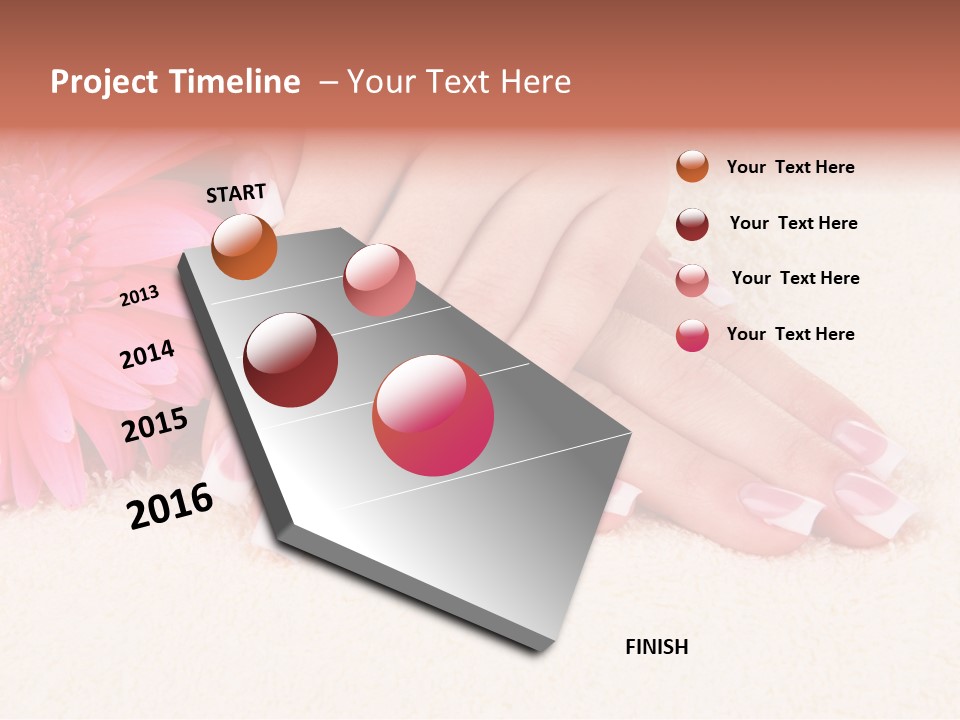 Project Timeline – Your Text Here

START

2013

2014

2015

2016

FINISH

Your Text Here

Your Text Here

Your Text Here

Your Text Here